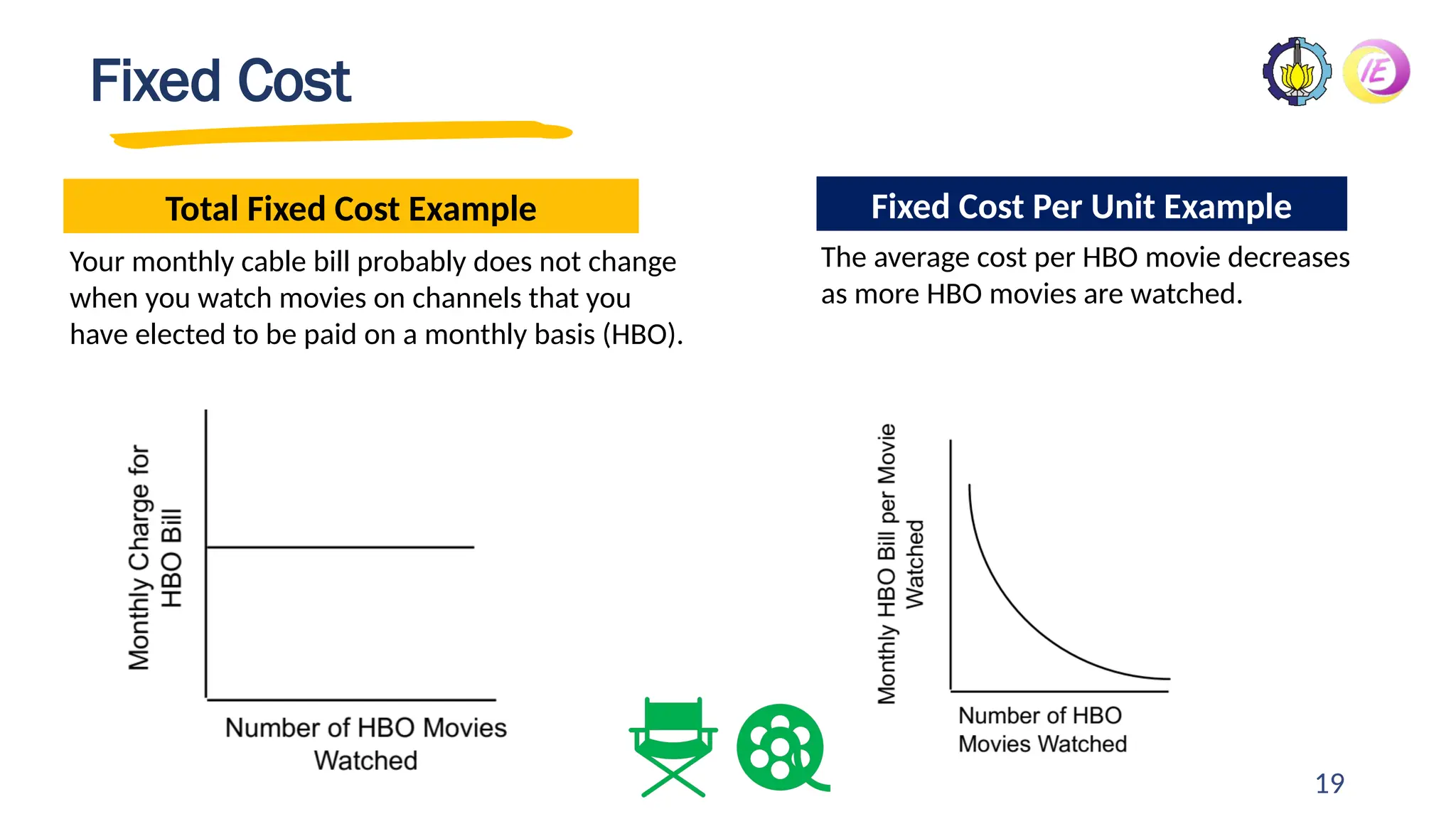 Fixed Cost

IE

Total Fixed Cost Example

Your monthly cable bill probably does not change when you watch movies on channels that you have elected to be paid on a monthly basis (HBO).

Monthly Charge for HBO Bill

Number of HBO Movies Watched

Fixed Cost Per Unit Example

The average cost per HBO movie decreases as more HBO movies are watched.

Monthly HBO Bill per Movie Watched

Number of HBO Movies Watched

19